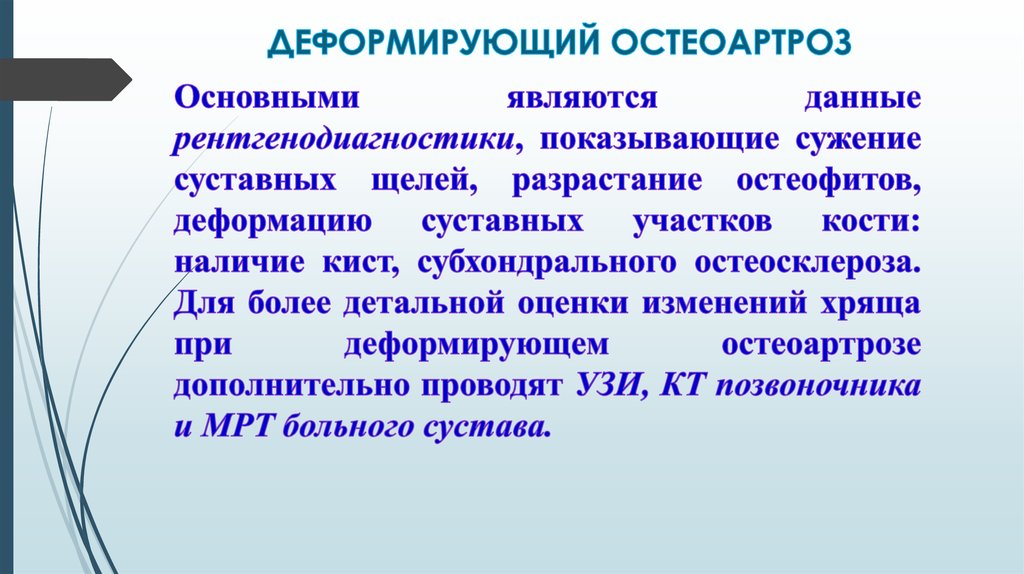 ДЕФОРМИРУЮЩИЙ ОСТЕОАРТРОЗ

Основными являются данные рентгенодиагностики, показывающие сужение суставных щелей, разрастание остеофитов, деформацию суставных участков кости: наличие кист, субхондрального остеосклероза. Для более детальной оценки изменений хряща при деформирующем остеоартрозе дополнительно проводят УЗИ, КТ позвоночника и МРТ больного сустава.